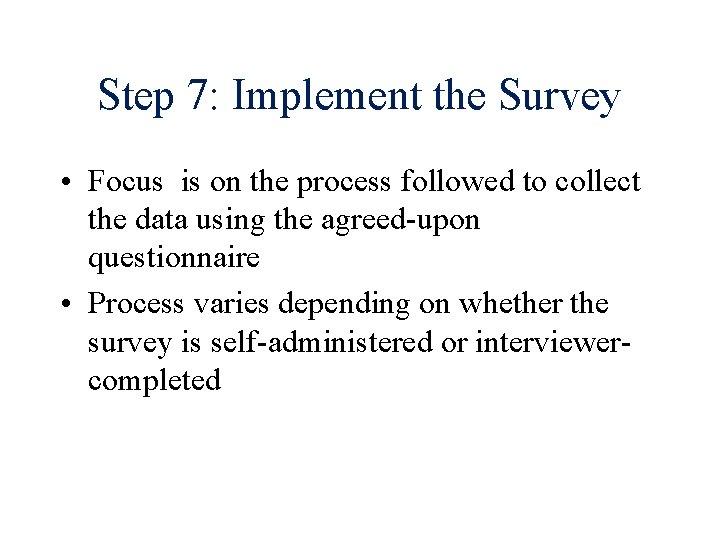 Step 7: Implement the Survey

• Focus is on the process followed to collect the data using the agreed-upon questionnaire

• Process varies depending on whether the survey is self-administered or interviewer-completed